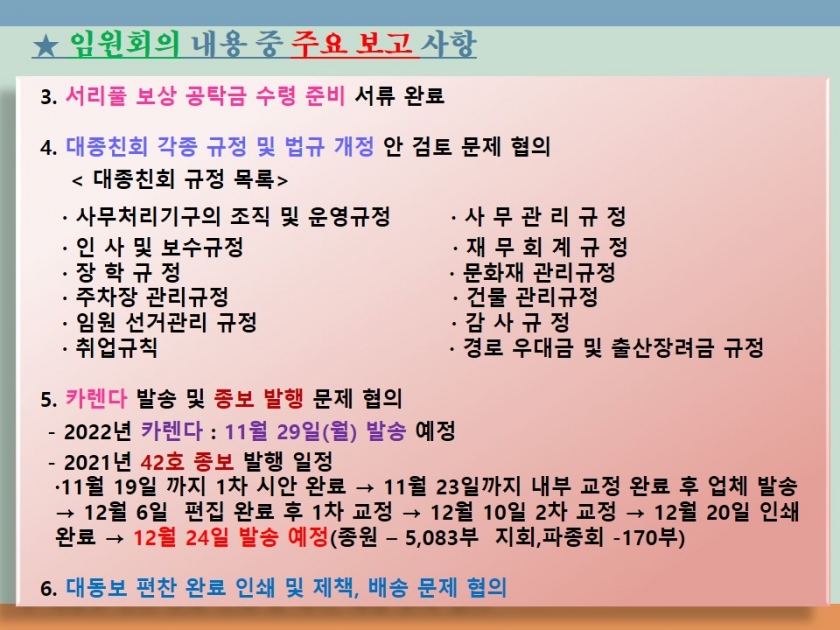 ★ 임원회의 내용 중 주요 보고 사항

3. 서리풀 보상 공탁금 수령 준비 서류 완료

4. 대종친회 각종 규정 및 법규 개정 안 검토 문제 협의
< 대종친회 규정 목록>

· 사무처리기구의 조직 및 운영규정
· 인 사 및 보수규정
· 장 학 규 정
· 주차장 관리규정
· 임원 선거관리 규정
· 취업규칙

· 사 무 관 리 규 정
· 재 무 회 계 규 정
· 문화재 관리규정
· 건물 관리규정
· 감 사 규 정
· 경로 우대금 및 출산장려금 규정

5. 카렌다 발송 및 종보 발행 문제 협의
- 2022년 카렌다 : 11월 29일(월) 발송 예정
- 2021년 42호 종보 발행 일정
·11월 19일 까지 1차 시안 완료 → 11월 23일까지 내부 교정 완료 후 업체 발송 → 12월 6일 편집 완료 후 1차 교정 → 12월 10일 2차 교정 → 12월 20일 인쇄 완료 → 12월 24일 발송 예정(종원 – 5,083부 지회,파종회 -170부)

6. 대동보 편찬 완료 인쇄 및 제책, 배송 문제 협의